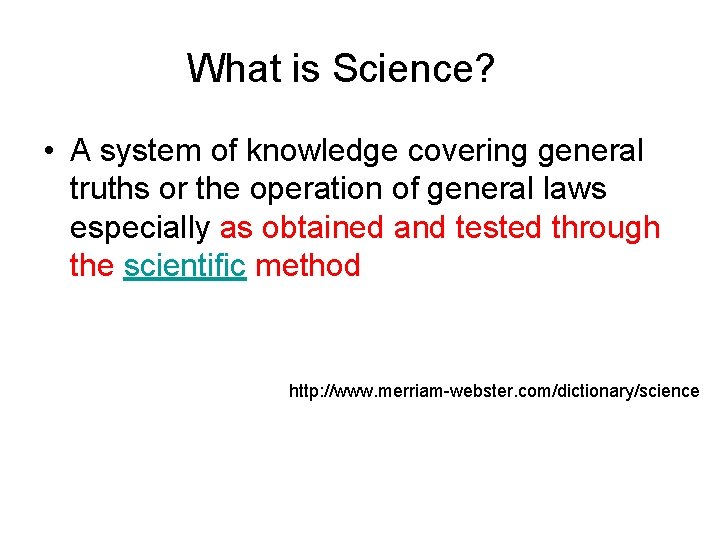 What is Science?

• A system of knowledge covering general truths or the operation of general laws especially as obtained and tested through the scientific method

http://www.merriam-webster.com/dictionary/science